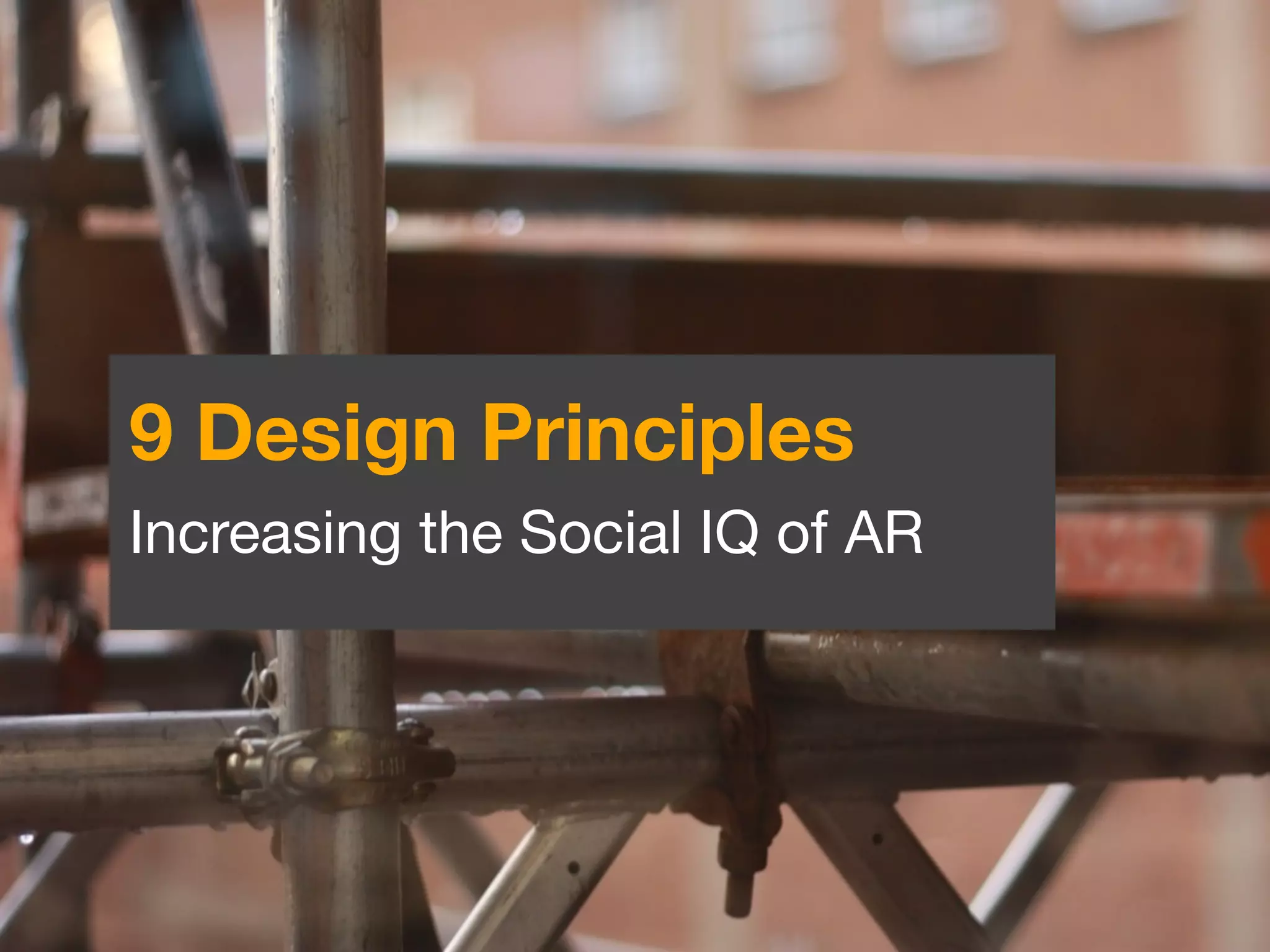 9 Design Principles

Increasing the Social IQ of AR